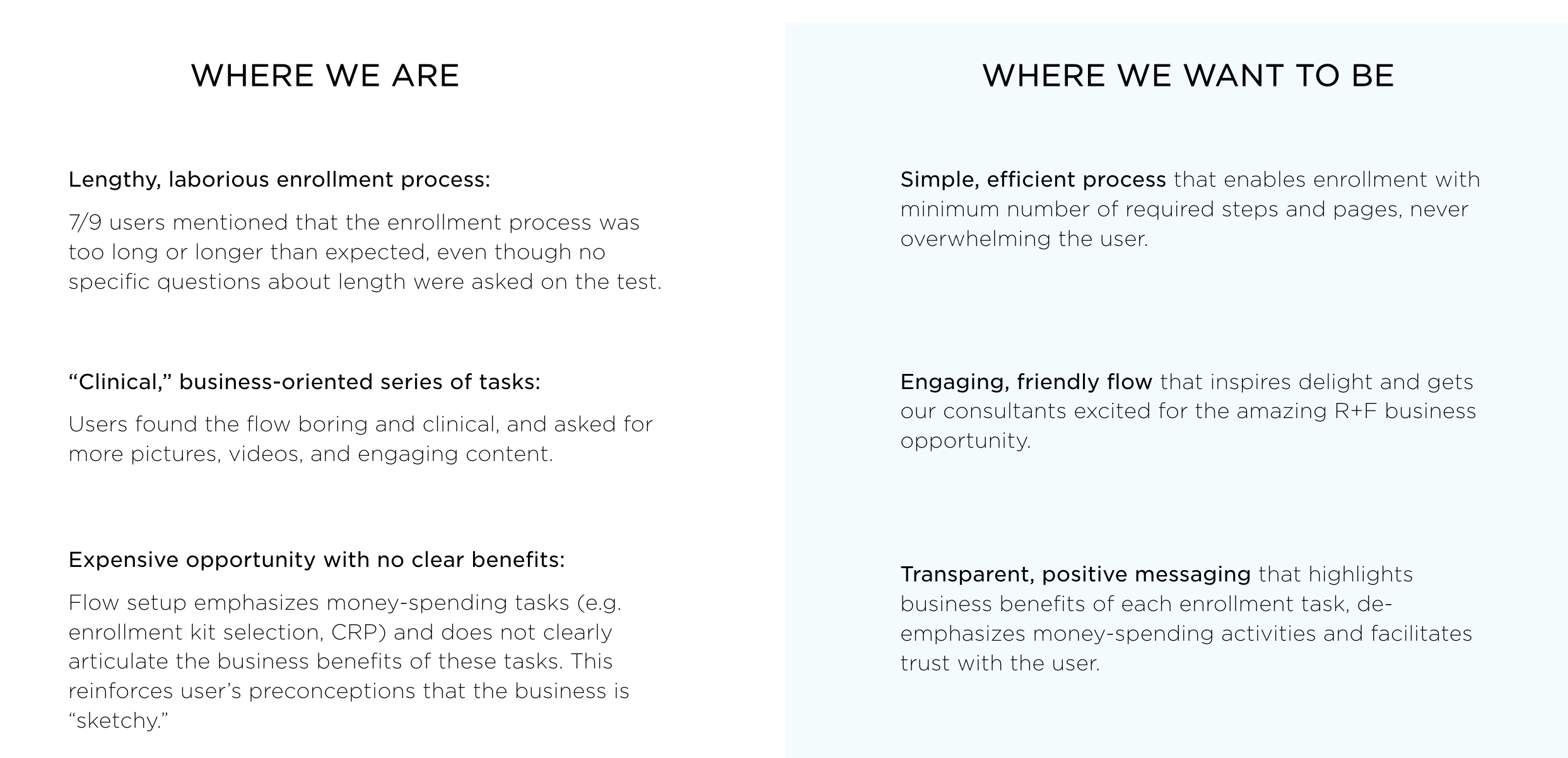 WHERE WE ARE

Lengthy, laborious enrollment process:

7/9 users mentioned that the enrollment process was too long or longer than expected, even though no specific questions about length were asked on the test.

“Clinical,” business-oriented series of tasks:

Users found the flow boring and clinical, and asked for more pictures, videos, and engaging content.

Expensive opportunity with no clear benefits:

Flow setup emphasizes money-spending tasks (e.g. enrollment kit selection, CRP) and does not clearly articulate the business benefits of these tasks. This reinforces user’s preconceptions that the business is “sketchy.”

WHERE WE WANT TO BE

Simple, efficient process that enables enrollment with minimum number of required steps and pages, never overwhelming the user.

Engaging, friendly flow that inspires delight and gets our consultants excited for the amazing R+F business opportunity.

Transparent, positive messaging that highlights business benefits of each enrollment task, de-emphasizes money-spending activities and facilitates trust with the user.